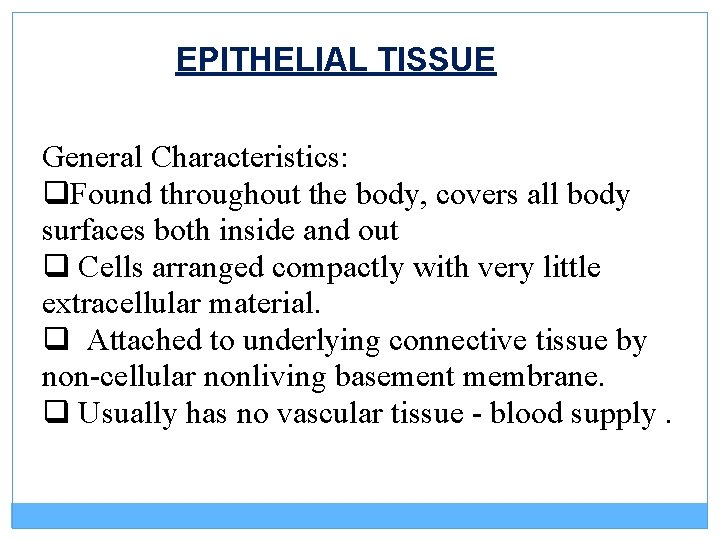 EPITHELIAL TISSUE

General Characteristics:
❑Found throughout the body, covers all body surfaces both inside and out
❑ Cells arranged compactly with very little extracellular material.
❑ Attached to underlying connective tissue by non-cellular nonliving basement membrane.
❑ Usually has no vascular tissue - blood supply .